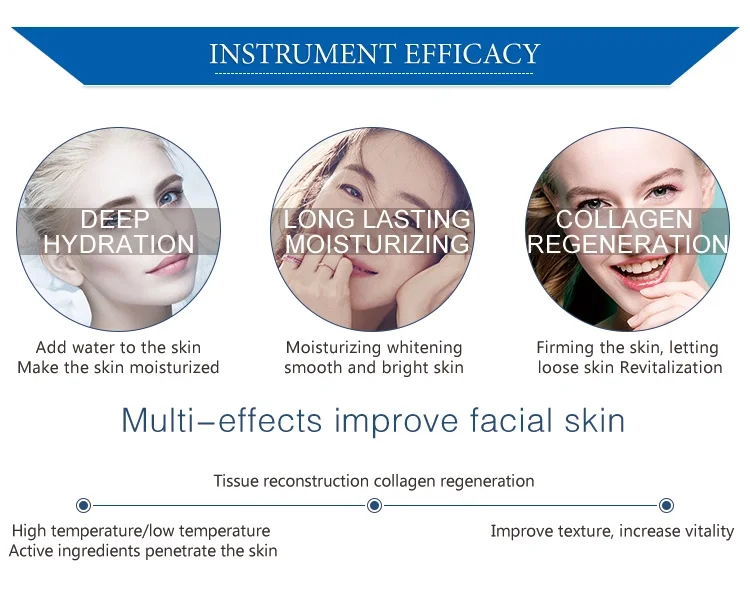 INSTRUMENT EFFICACY

DEEP HYDRATION

Add water to the skin
Make the skin moisturized

LONG LASTING MOISTURIZING

Moisturizing whitening
smooth and bright skin

COLLAGEN REGENERATION

Firming the skin, letting
loose skin Revitalization

Multi–effects improve facial skin

Tissue reconstruction collagen regeneration

High temperature/low temperature
Active ingredients penetrate the skin

Improve texture, increase vitality